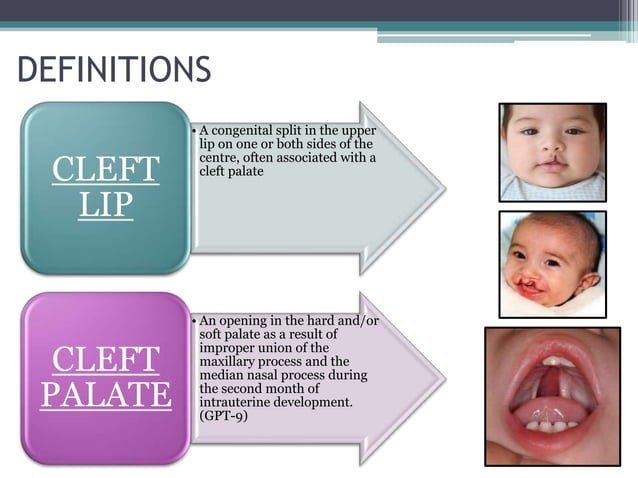 DEFINITIONS

CLEFT LIP

• A congenital split in the upper lip on one or both sides of the centre, often associated with a cleft palate

CLEFT PALATE

• An opening in the hard and/or soft palate as a result of improper union of the maxillary process and the median nasal process during the second month of intrauterine development. (GPT-9)